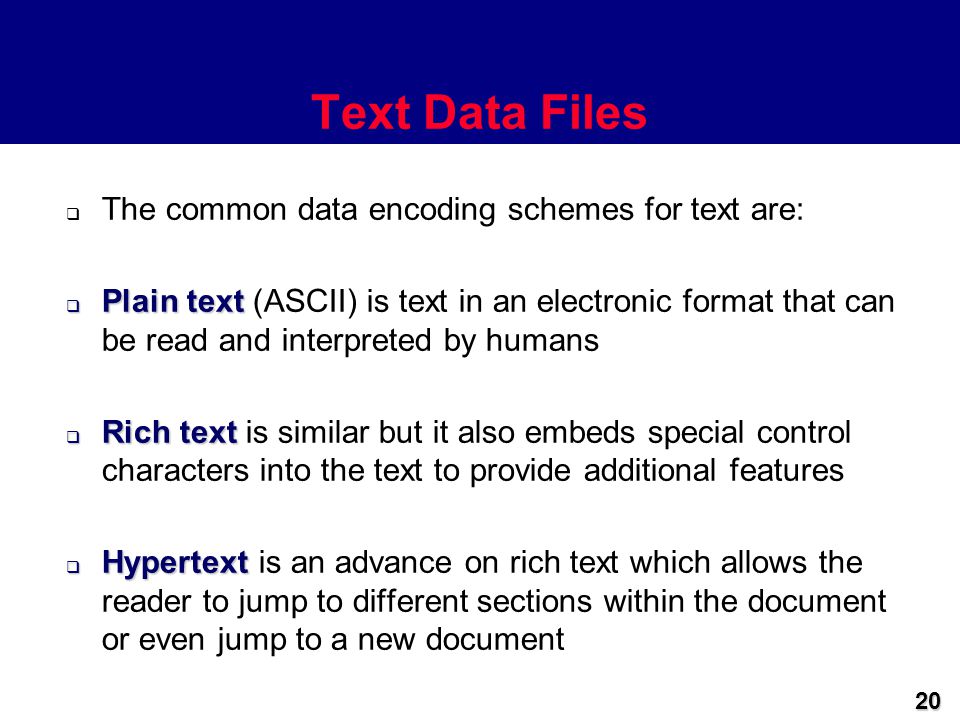 Text Data Files

❑ The common data encoding schemes for text are:

❑ Plain text (ASCII) is text in an electronic format that can be read and interpreted by humans

❑ Rich text is similar but it also embeds special control characters into the text to provide additional features

❑ Hypertext is an advance on rich text which allows the reader to jump to different sections within the document or even jump to a new document

20